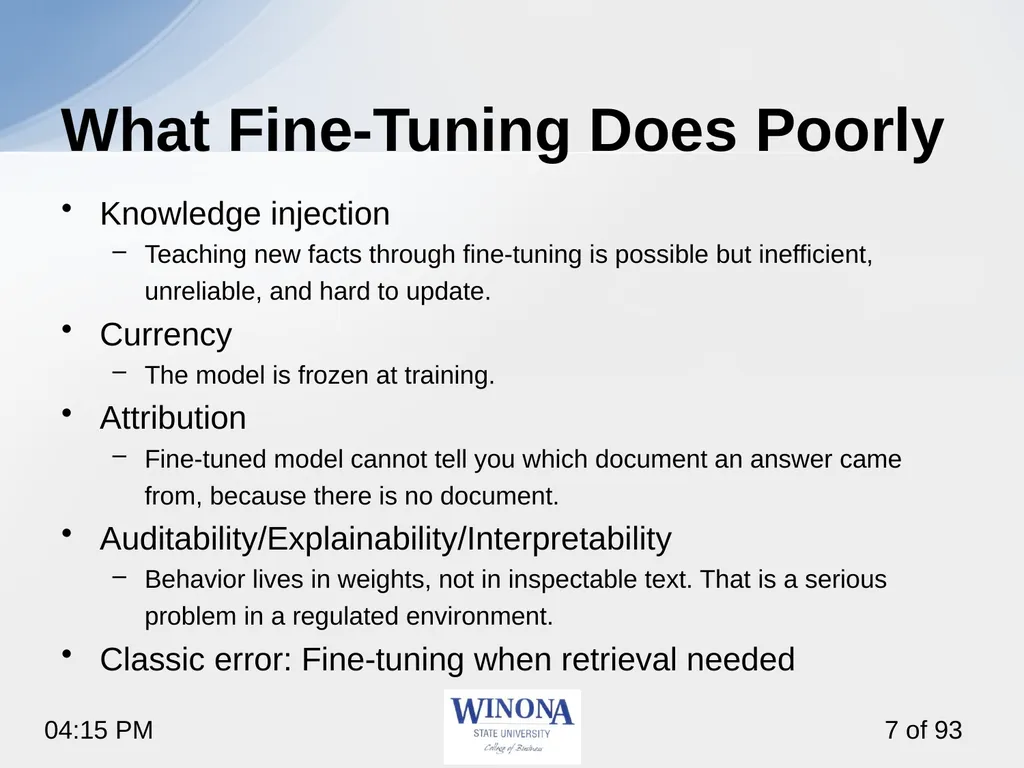 What Fine-Tuning Does Poorly

• Knowledge injection
– Teaching new facts through fine-tuning is possible but inefficient, unreliable, and hard to update.
• Currency
– The model is frozen at training.
• Attribution
– Fine-tuned model cannot tell you which document an answer came from, because there is no document.
• Auditability/Explainability/Interpretability
– Behavior lives in weights, not in inspectable text. That is a serious problem in a regulated environment.
• Classic error: Fine-tuning when retrieval needed

04:15 PM

WINONA
STATE UNIVERSITY
College of Business

7 of 93